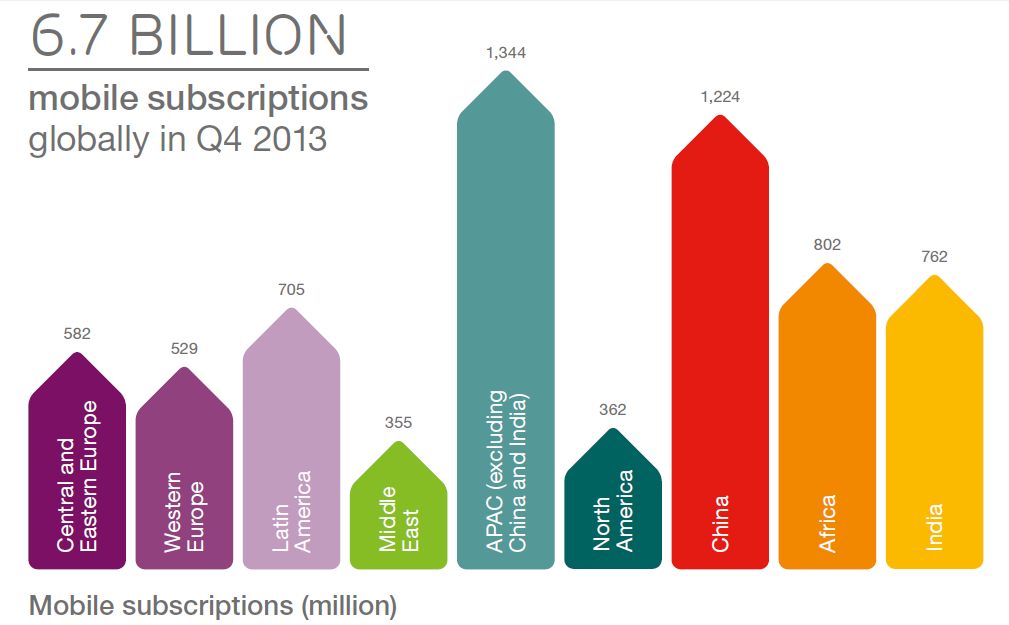 6.7 BILLION

mobile subscriptions globally in Q4 2013

582
Central and Eastern Europe

529
Western Europe

705
Latin America

355
Middle East

1,344
APAC (excluding China and India)

362
North America

1,224
China

802
Africa

762
India

Mobile subscriptions (million)